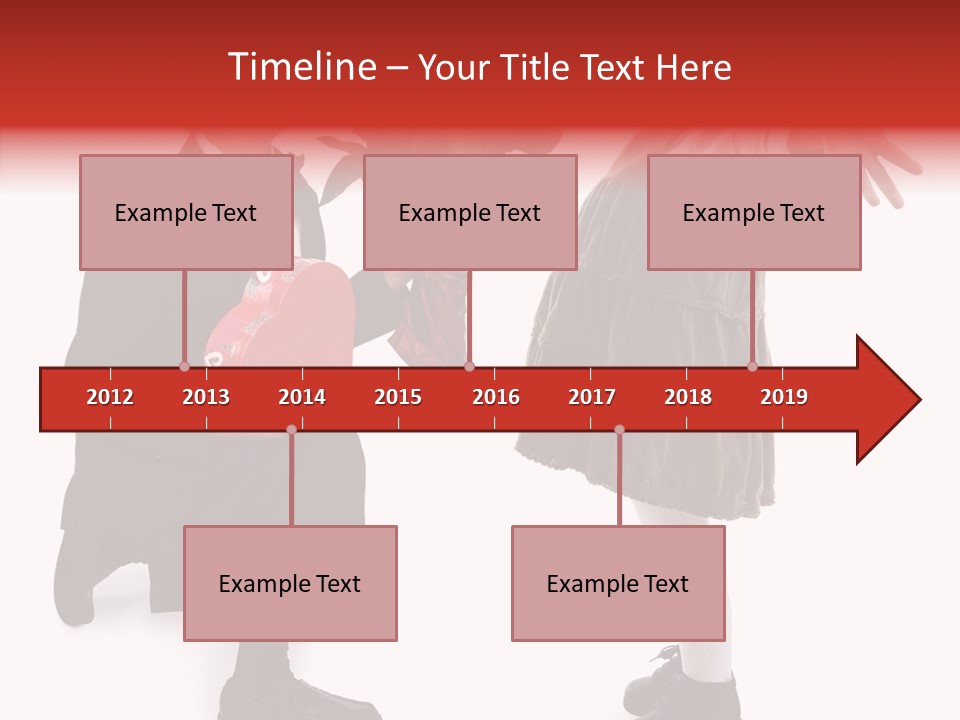 Timeline – Your Title Text Here

Example Text

Example Text

Example Text

2012 2013 2014 2015 2016 2017 2018 2019

Example Text

Example Text